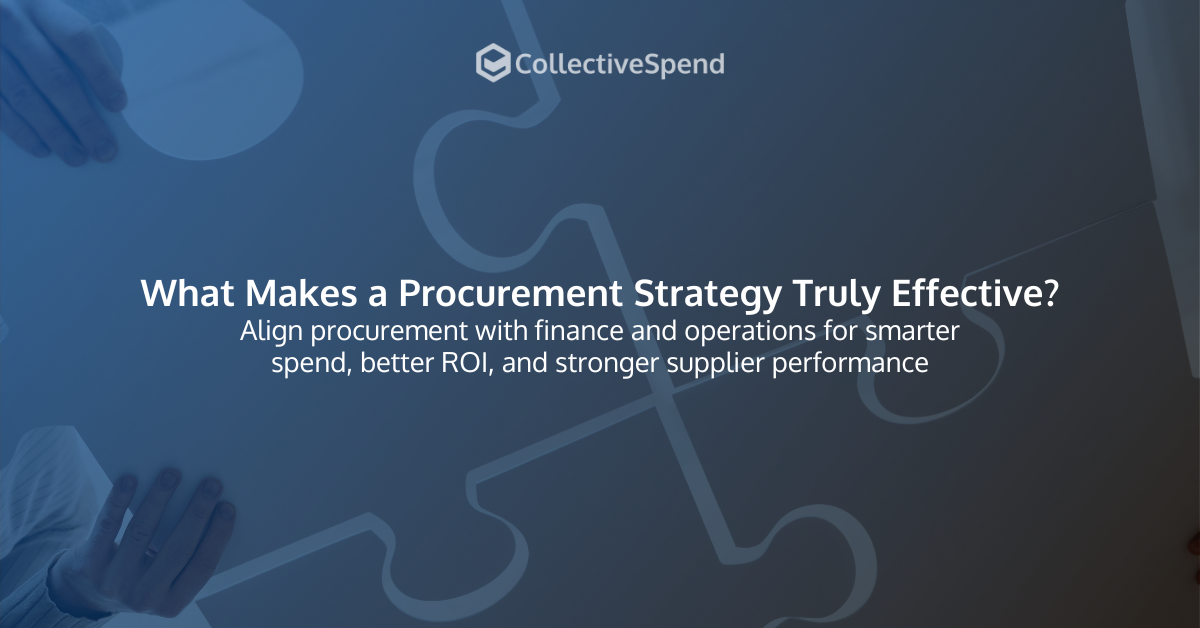 CollectiveSpend

What Makes a Procurement Strategy Truly Effective?
Align procurement with finance and operations for smarter spend, better ROI, and stronger supplier performance